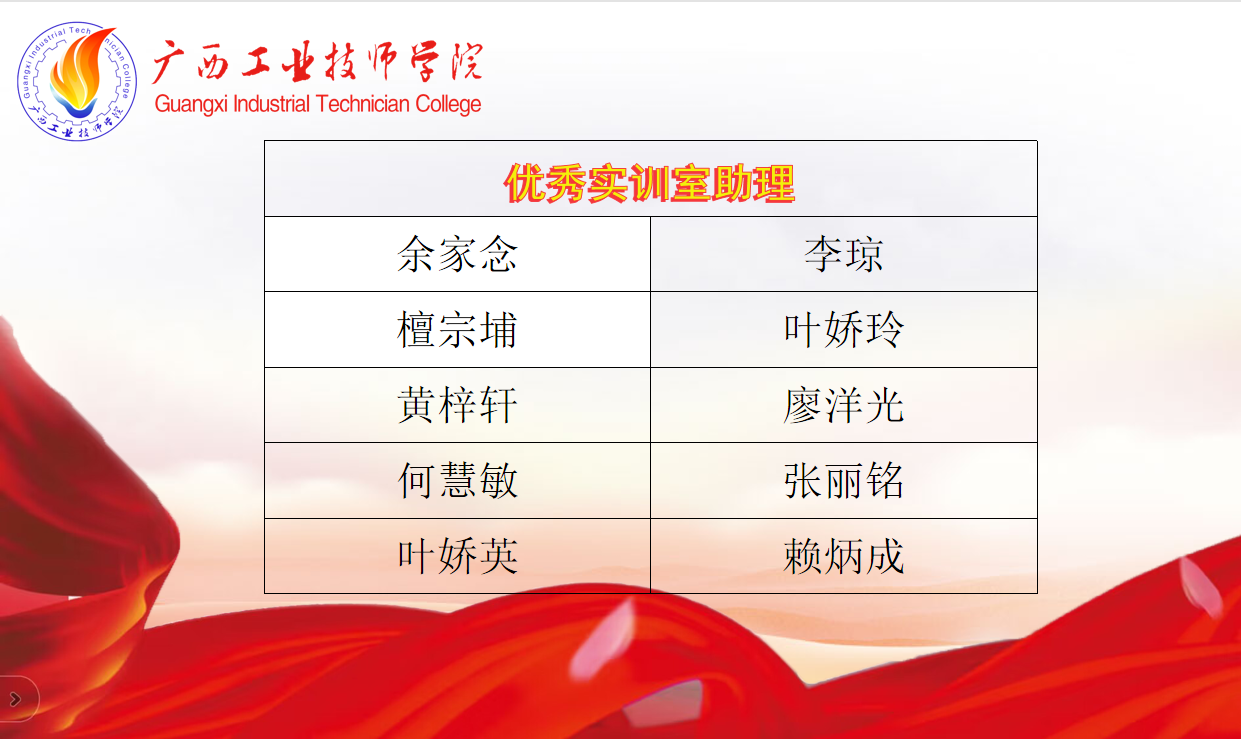 Guangxi Industrial Technician College
广西工业技师学院

广西工业技师学院
Guangxi Industrial Technician College

| 优秀实训室助理 | |
|---|---|
| 余家念 | 李琼 |
| 檀宗埔 | 叶娇玲 |
| 黄梓轩 | 廖洋光 |
| 何慧敏 | 张丽铭 |
| 叶娇英 | 赖炳成 |